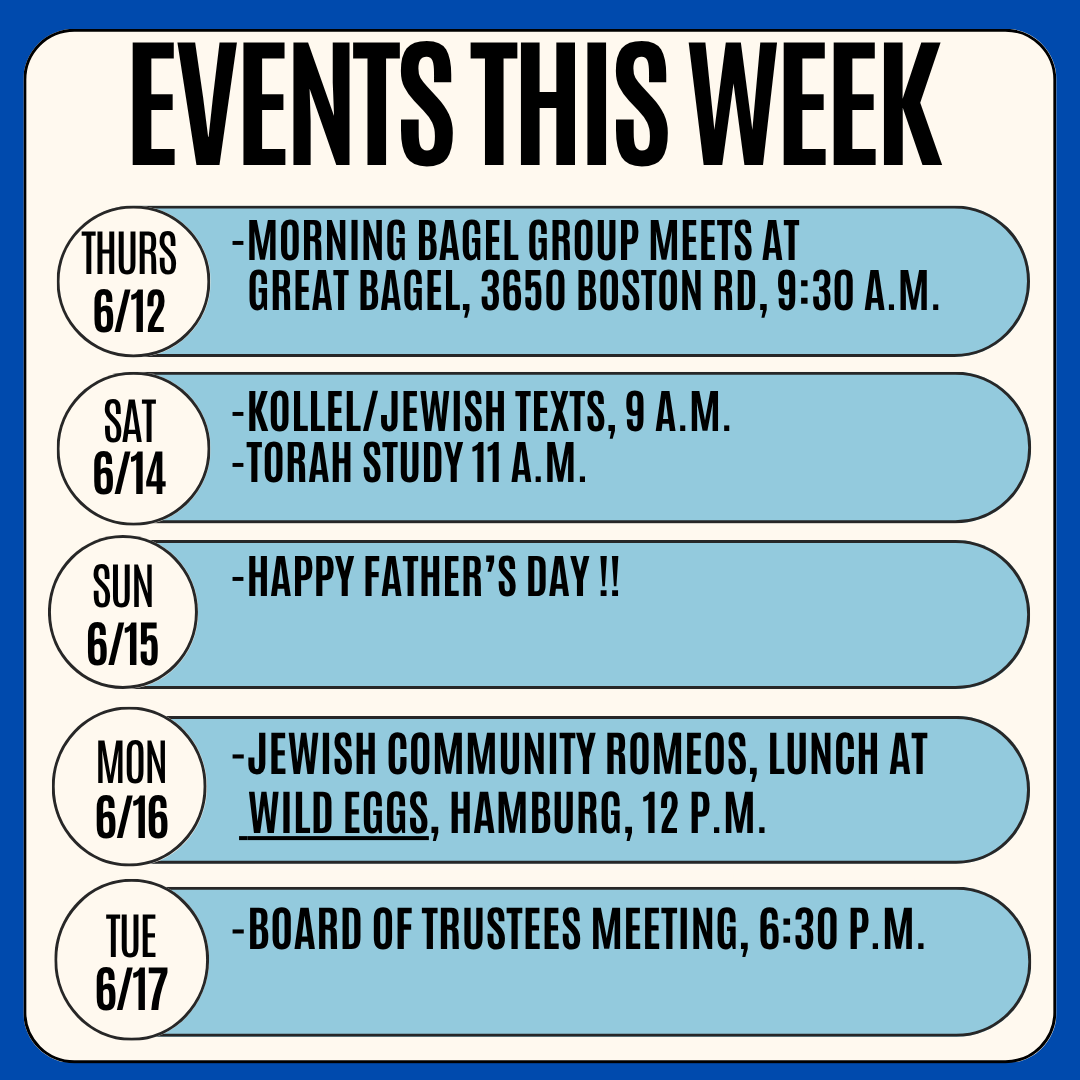 EVENTS THIS WEEK

THURS 6/12

-MORNING BAGEL GROUP MEETS AT GREAT BAGEL, 3650 BOSTON RD, 9:30 A.M.

SAT 6/14

-KOLLEL/JEWISH TEXTS, 9 A.M.
-TORAH STUDY 11 A.M.

SUN 6/15

-HAPPY FATHER'S DAY !!

MON 6/16

-JEWISH COMMUNITY ROMEOS, LUNCH AT WILD EGGS, HAMBURG, 12 P.M.

TUE 6/17

-BOARD OF TRUSTEES MEETING, 6:30 P.M.